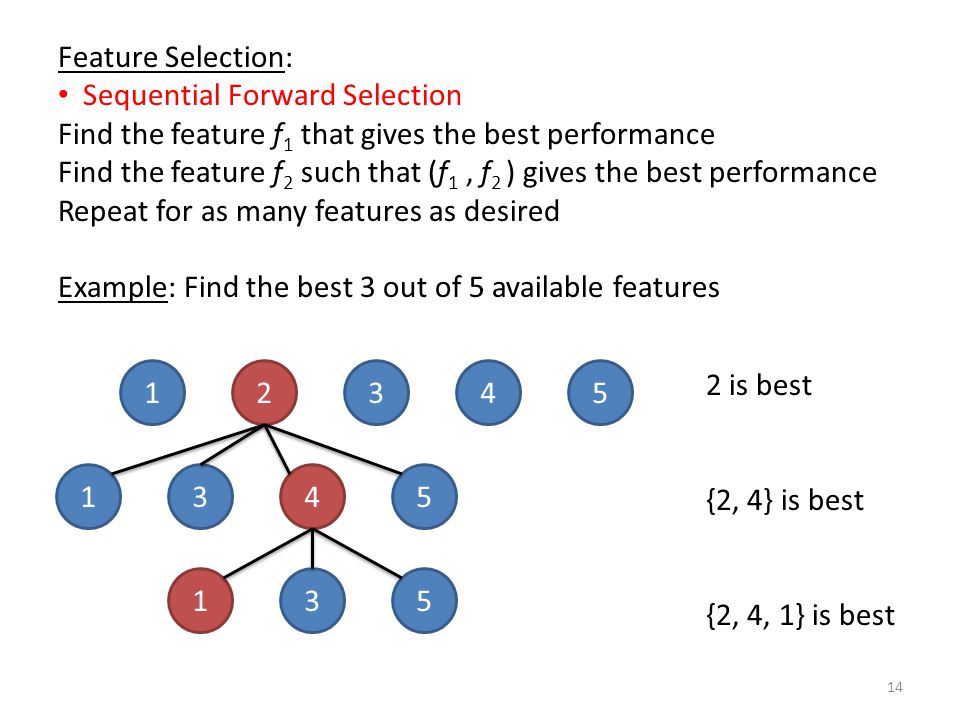 Feature Selection:
• Sequential Forward Selection
Find the feature $f_1$ that gives the best performance
Find the feature $f_2$ such that ($f_1$ , $f_2$ ) gives the best performance
Repeat for as many features as desired

Example: Find the best 3 out of 5 available features

1 2 3 4 5
2 is best

1 3 4 5
{2, 4} is best

1 3 5
{2, 4, 1} is best

14